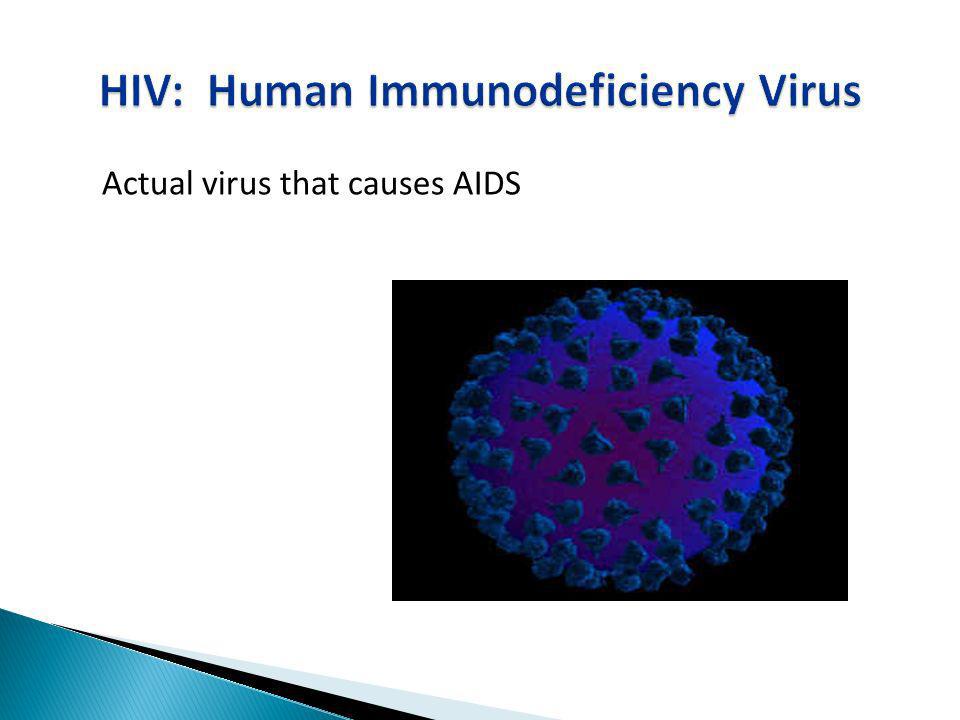 HIV:  Human Immunodeficiency Virus

Actual virus that causes AIDS